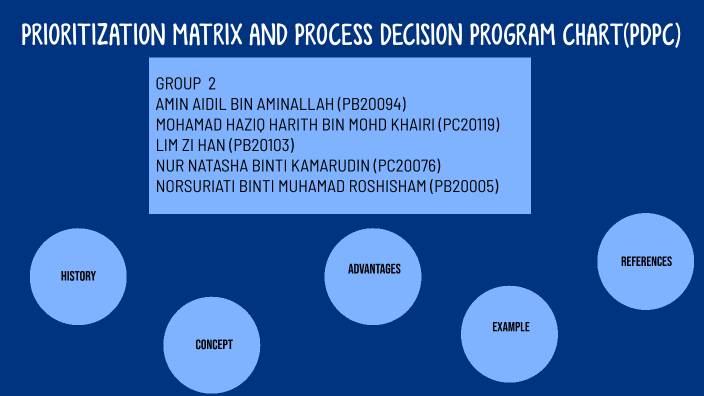 PRIORITIZATION MATRIX AND PROCESS DECISION PROGRAM CHART(PDPC)

GROUP 2
AMIN AIDIL BIN AMINALLAH (PB20094)
MOHAMAD HAZIQ HARITH BIN MOHD KHAIRI (PC20119)
LIM ZI HAN (PB20103)
NUR NATASHA BINTI KAMARUDIN (PC20076)
NORSURIATI BINTI MUHAMAD ROSHISHAM (PB20005)

HISTORY

CONCEPT

ADVANTAGES

EXAMPLE

REFERENCES